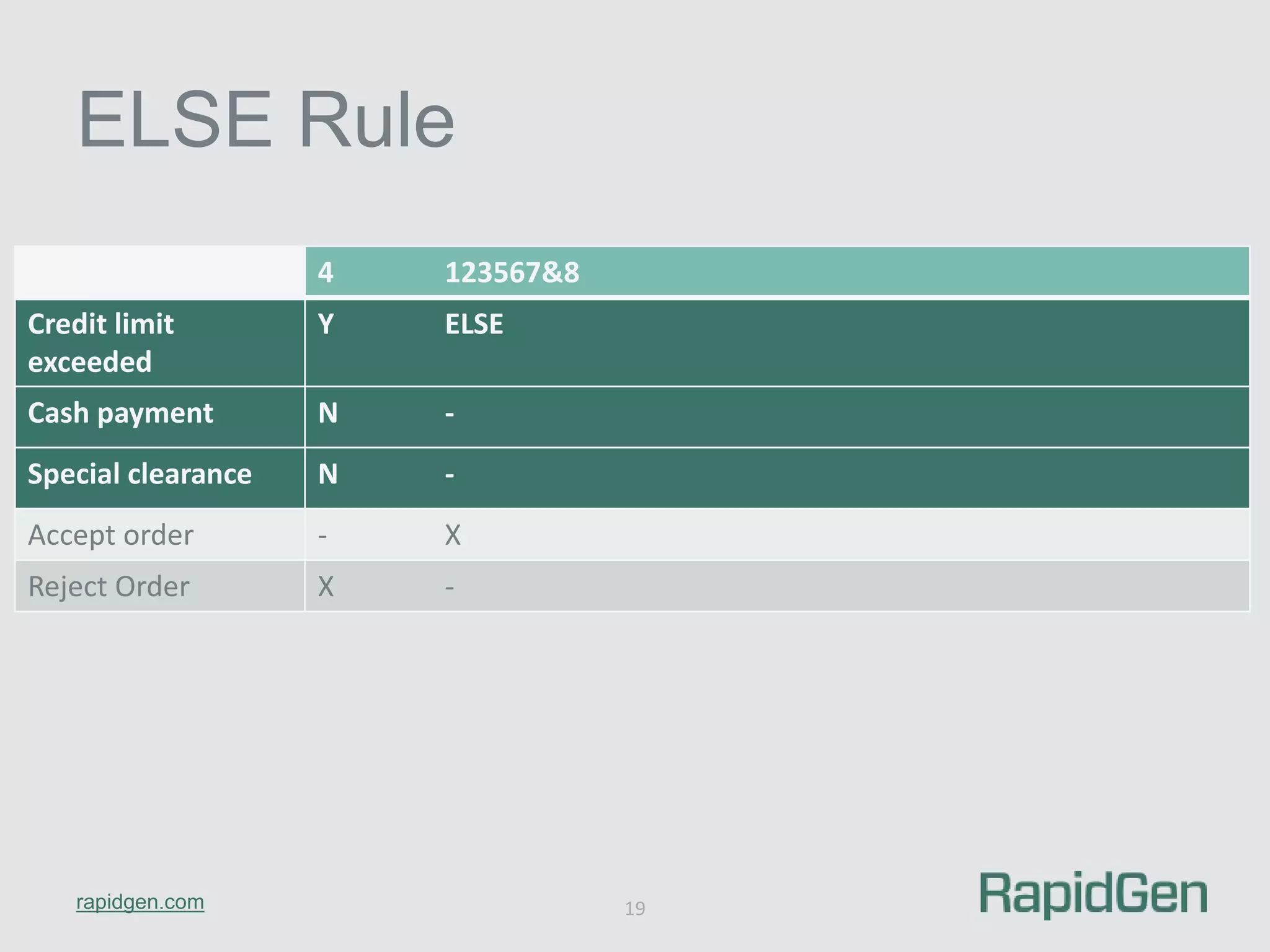 ELSE Rule

| | 4 | 123567&8 |
|---|---|---|
| Credit limit exceeded | Y | ELSE |
| Cash payment | N | - |
| Special clearance | N | - |
| Accept order | - | X |
| Reject Order | X | - |

rapidgen.com

19

RapidGen